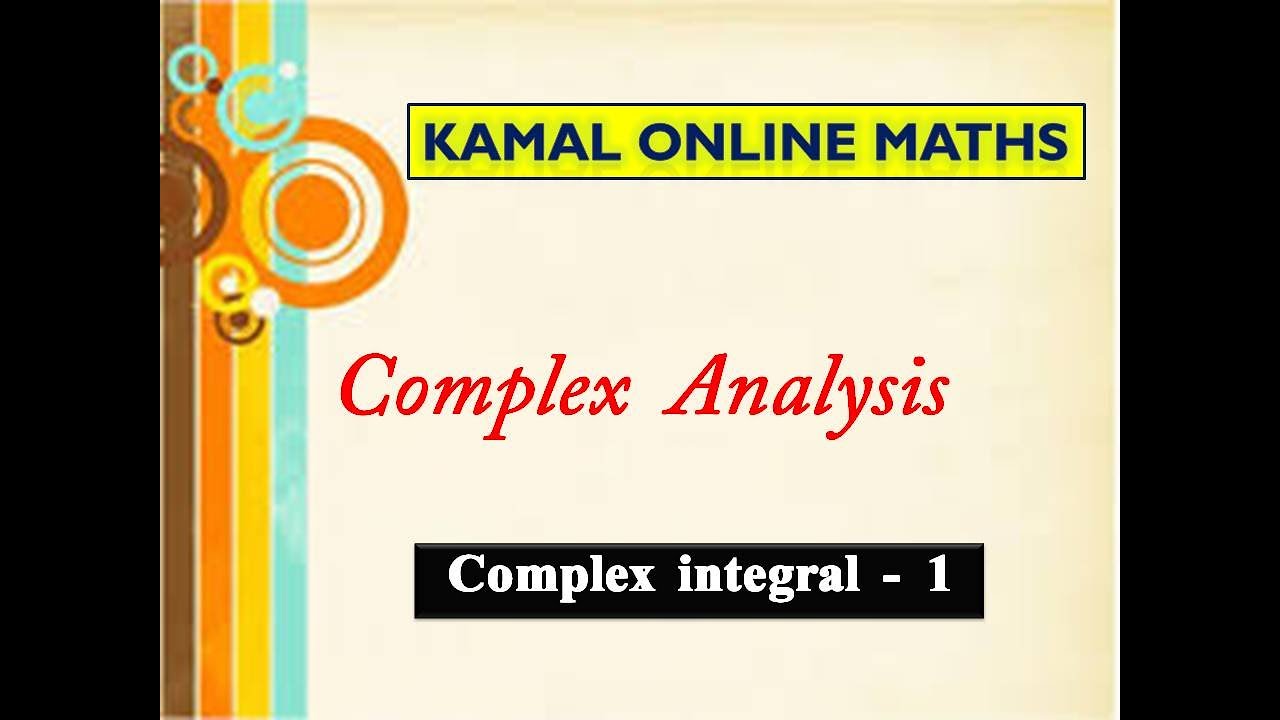 KAMAL ONLINE MATHS

Complex Analysis

Complex integral - 1